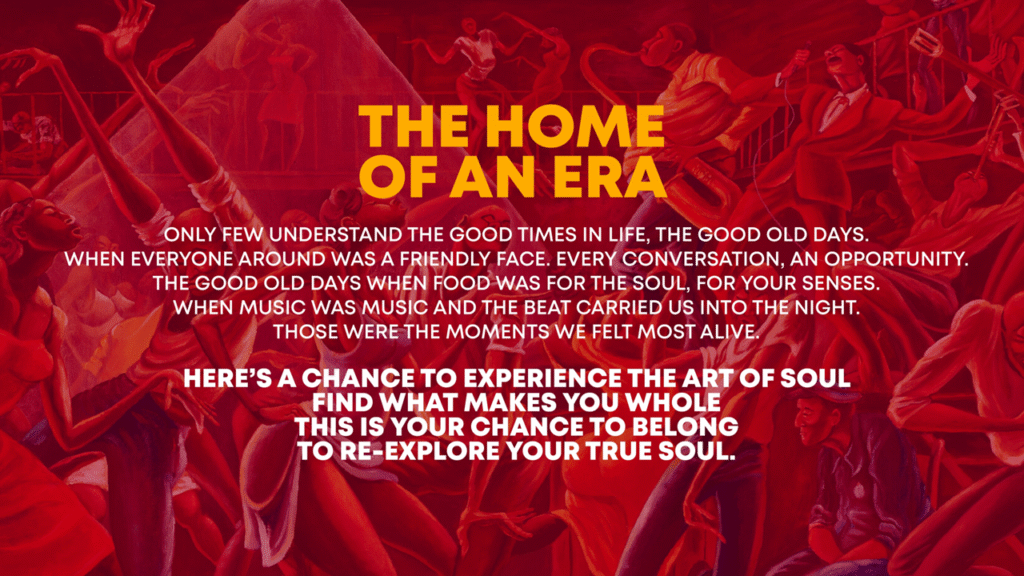 THE HOME OF AN ERA

ONLY FEW UNDERSTAND THE GOOD TIMES IN LIFE, THE GOOD OLD DAYS. WHEN EVERYONE AROUND WAS A FRIENDLY FACE. EVERY CONVERSATION, AN OPPORTUNITY. THE GOOD OLD DAYS WHEN FOOD WAS FOR THE SOUL, FOR YOUR SENSES. WHEN MUSIC WAS MUSIC AND THE BEAT CARRIED US INTO THE NIGHT. THOSE WERE THE MOMENTS WE FELT MOST ALIVE.

HERE'S A CHANCE TO EXPERIENCE THE ART OF SOUL
FIND WHAT MAKES YOU WHOLE
THIS IS YOUR CHANCE TO BELONG
TO RE-EXPLORE YOUR TRUE SOUL.